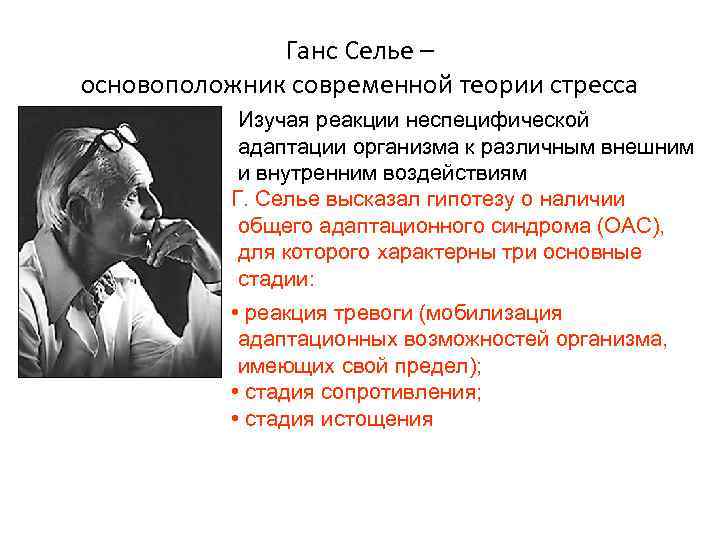 Ганс Селье –
основоположник современной теории стресса

Изучая реакции неспецифической адаптации организма к различным внешним и внутренним воздействиям

Г. Селье высказал гипотезу о наличии общего адаптационного синдрома (ОАС), для которого характерны три основные стадии:

• реакция тревоги (мобилизация адаптационных возможностей организма, имеющих свой предел);
• стадия сопротивления;
• стадия истощения